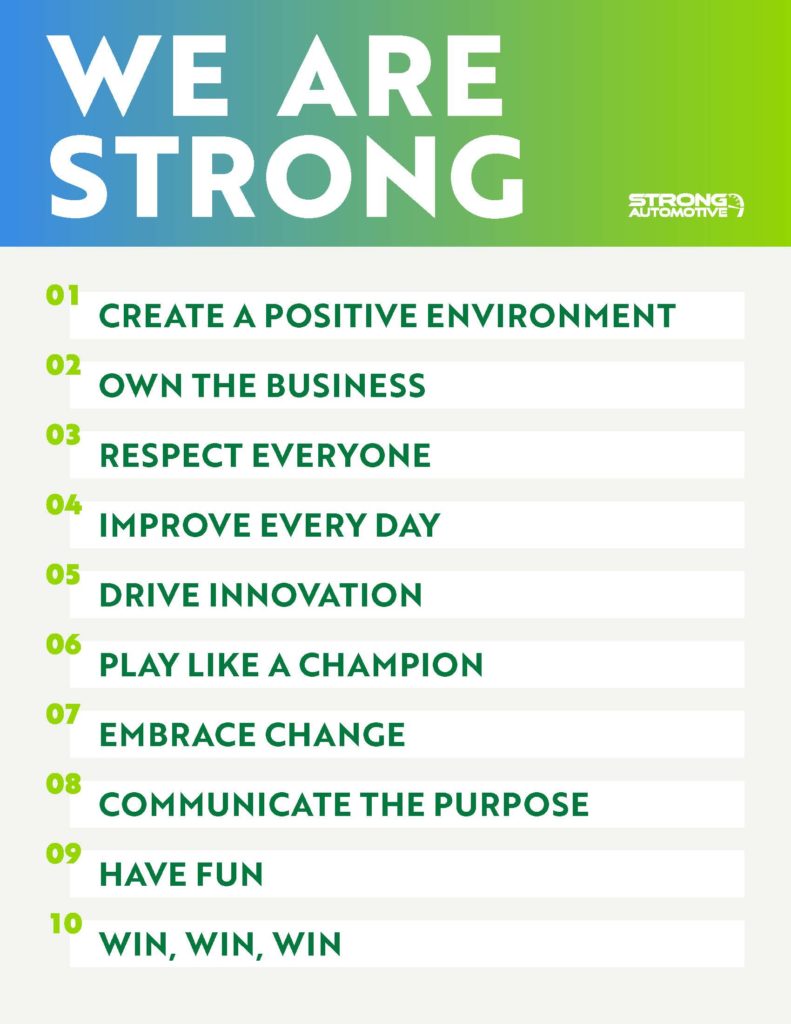 WE ARE STRONG

STRONG AUTOMOTIVE

01 CREATE A POSITIVE ENVIRONMENT

02 OWN THE BUSINESS

03 RESPECT EVERYONE

04 IMPROVE EVERY DAY

05 DRIVE INNOVATION

06 PLAY LIKE A CHAMPION

07 EMBRACE CHANGE

08 COMMUNICATE THE PURPOSE

09 HAVE FUN

10 WIN, WIN, WIN